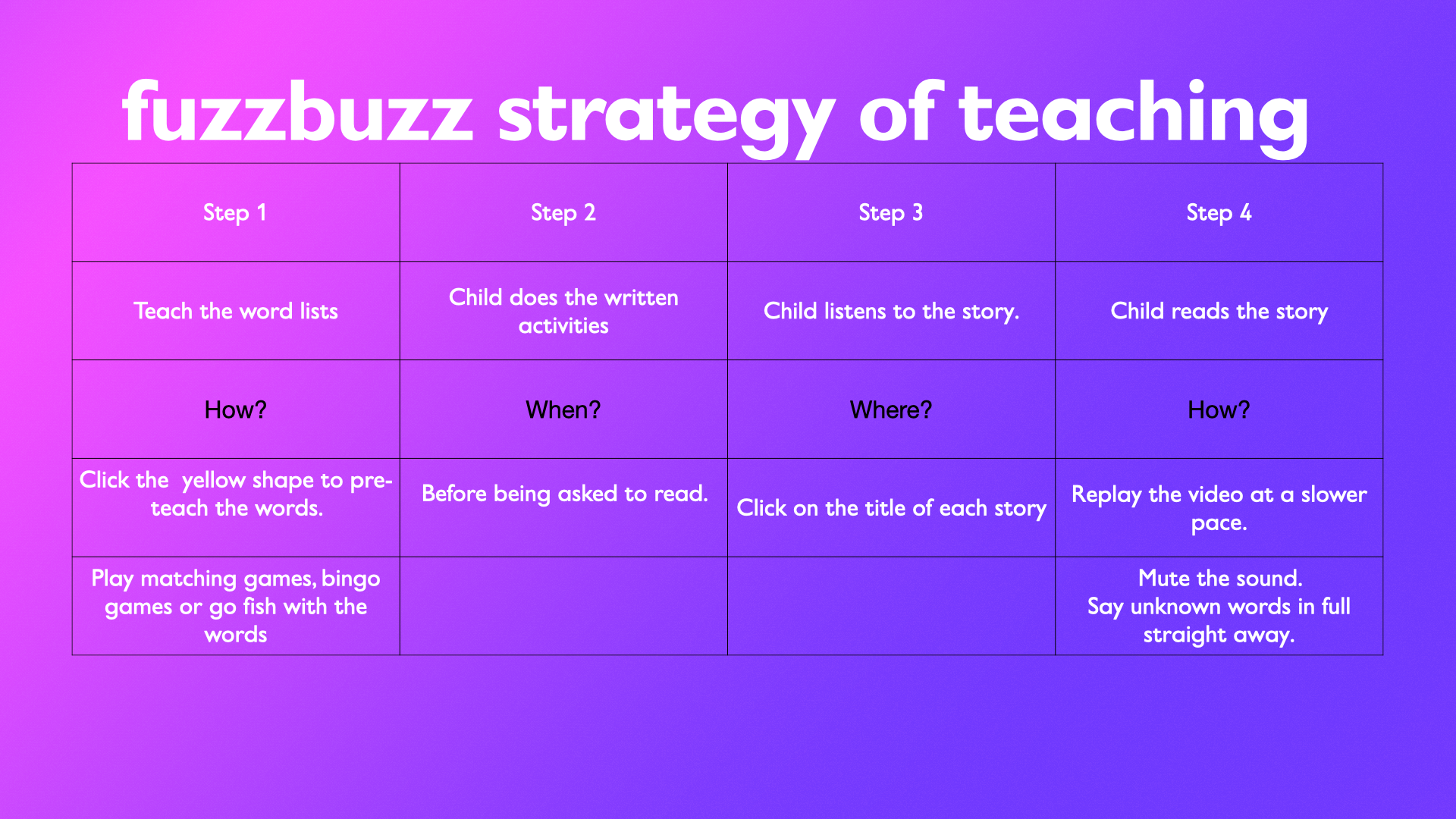 fuzzbuzz strategy of teaching

| Step 1 | Step 2 | Step 3 | Step 4 |
|---|---|---|---|
| Teach the word lists | Child does the written activities | Child listens to the story. | Child reads the story |
| How? | When? | Where? | How? |
| Click the yellow shape to pre-teach the words. | Before being asked to read. | Click on the title of each story | Replay the video at a slower pace. |
| Play matching games, bingo games or go fish with the words | | | Mute the sound. Say unknown words in full straight away. |